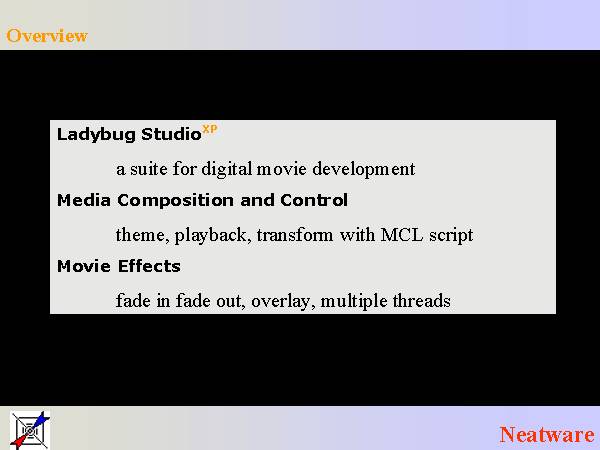 Overview

Ladybug Studio$^{XP}$

a suite for digital movie development

Media Composition and Control

theme, playback, transform with MCL script

Movie Effects

fade in fade out, overlay, multiple threads

Neatware